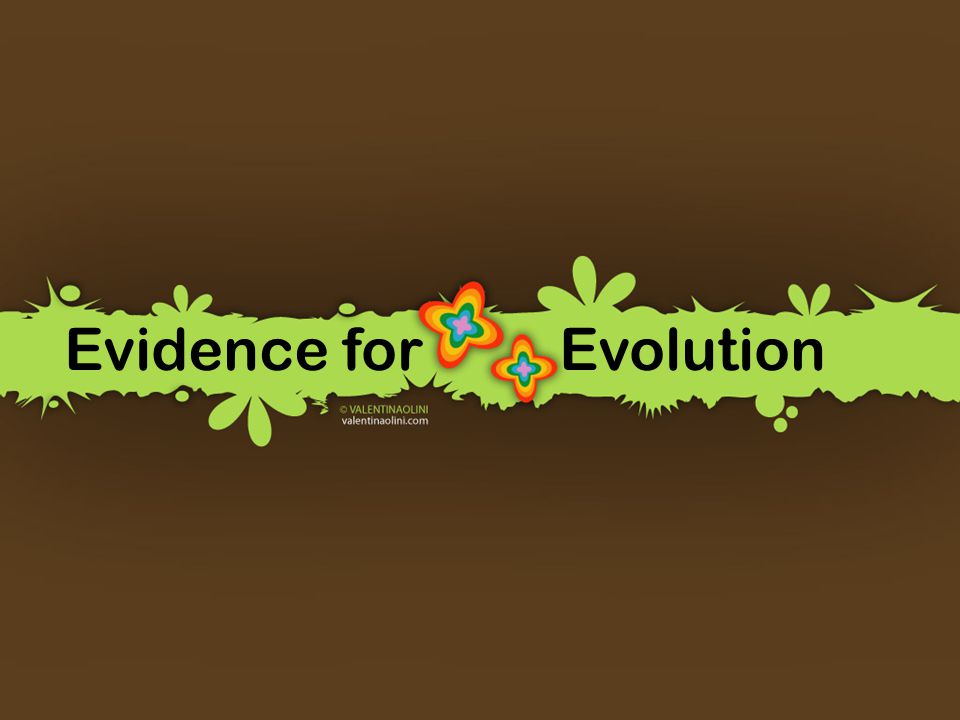 Evidence for Evolution

© VALENTINAOLINI
valentinaolini.com